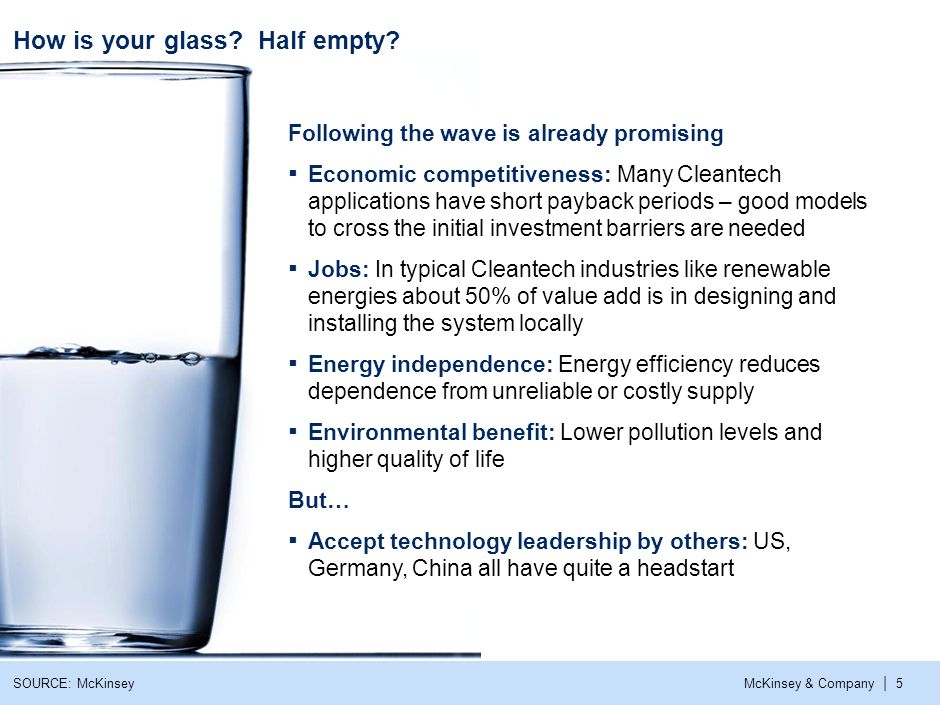 How is your glass?  Half empty?

Following the wave is already promising

▪ Economic competitiveness: Many Cleantech applications have short payback periods – good models to cross the initial investment barriers are needed

▪ Jobs: In typical Cleantech industries like renewable energies about 50% of value add is in designing and installing the system locally

▪ Energy independence: Energy efficiency reduces dependence from unreliable or costly supply

▪ Environmental benefit: Lower pollution levels and higher quality of life

But…

▪ Accept technology leadership by others: US, Germany, China all have quite a headstart

SOURCE: McKinsey

McKinsey & Company | 5